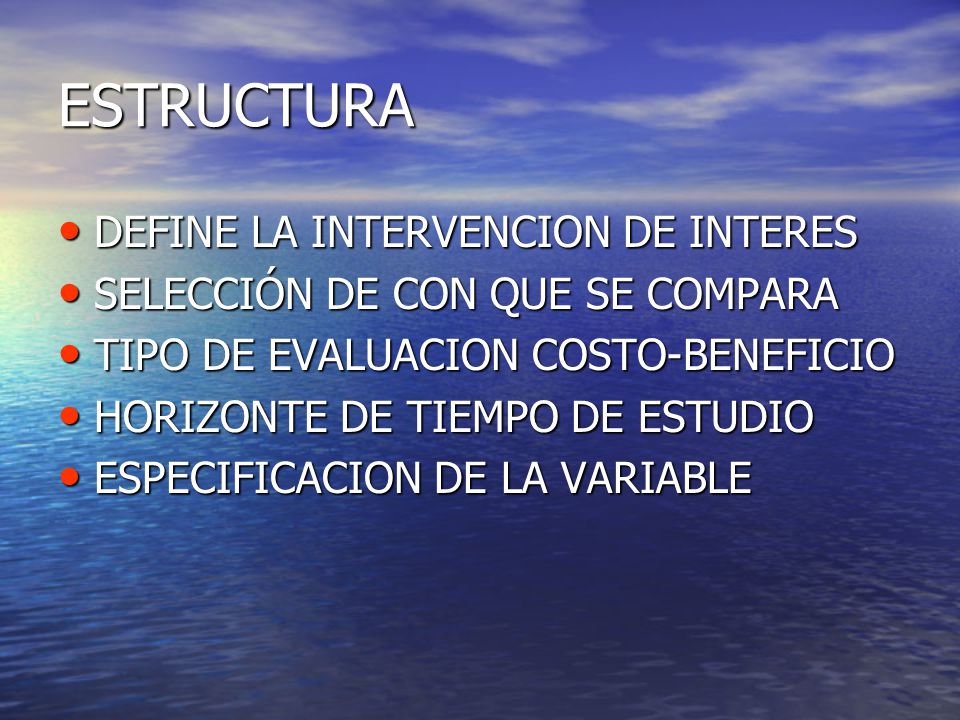 ESTRUCTURA

• DEFINE LA INTERVENCION DE INTERES
• SELECCIÓN DE CON QUE SE COMPARA
• TIPO DE EVALUACION COSTO-BENEFICIO
• HORIZONTE DE TIEMPO DE ESTUDIO
• ESPECIFICACION DE LA VARIABLE